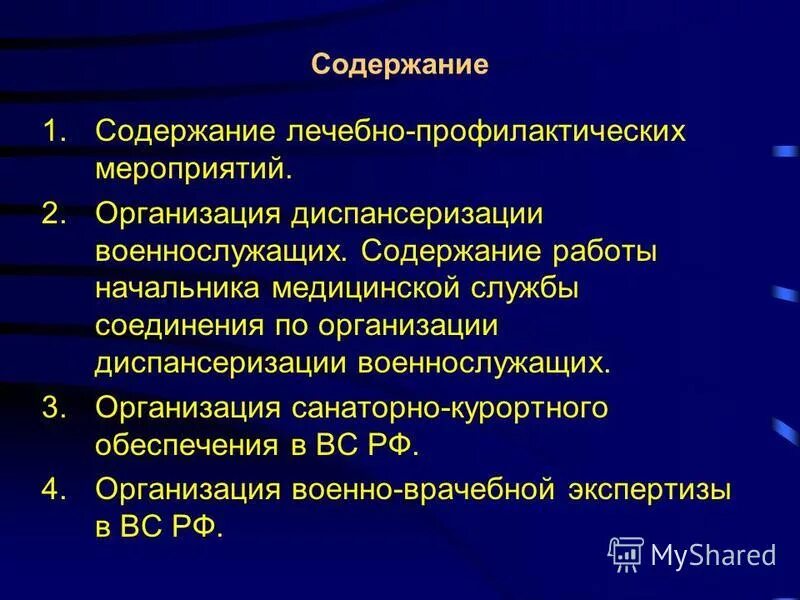 Содержание

1. Содержание лечебно-профилактических мероприятий.

2. Организация диспансеризации военнослужащих. Содержание работы начальника медицинской службы соединения по организации диспансеризации военнослужащих.

3. Организация санаторно-курортного обеспечения в ВС РФ.

4. Организация военно-врачебной экспертизы в ВС РФ.

MyShared